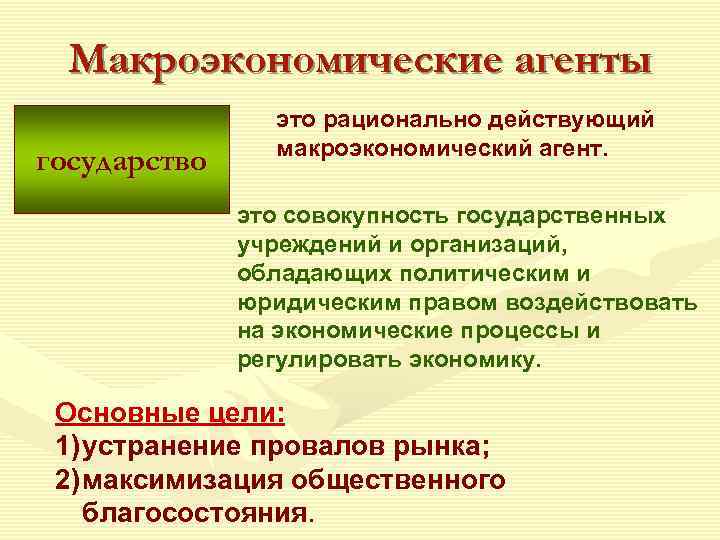 Макроэкономические агенты

государство

это рационально действующий макроэкономический агент.

это совокупность государственных учреждений и организаций, обладающих политическим и юридическим правом воздействовать на экономические процессы и регулировать экономику.

Основные цели:
1)устранение провалов рынка;
2)максимизация общественного благосостояния.